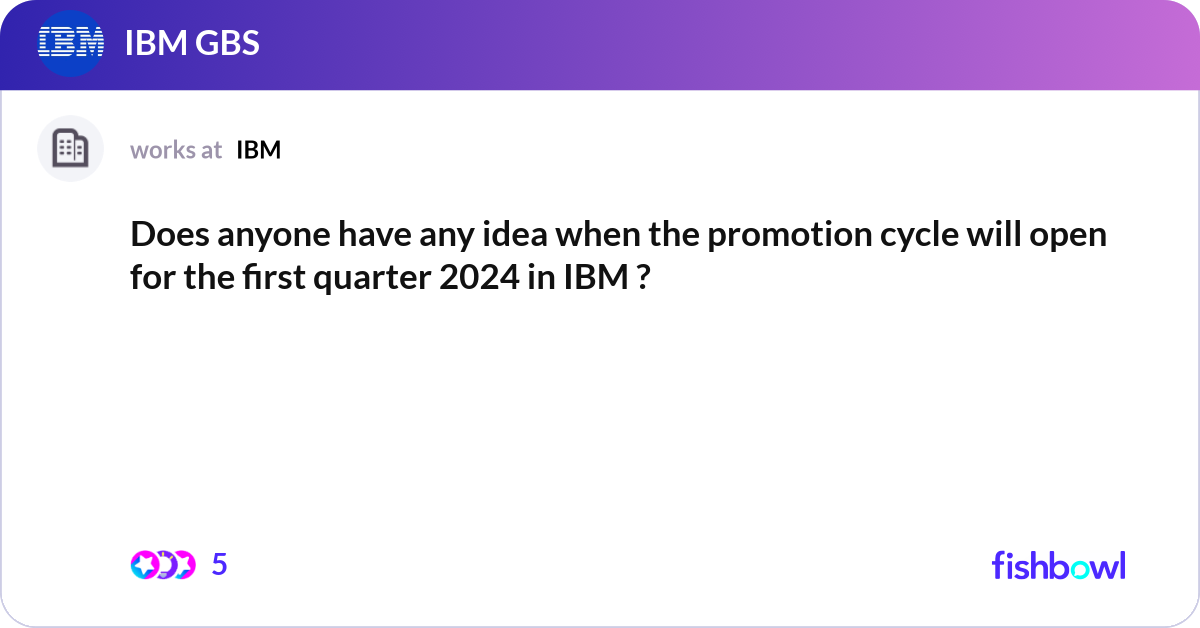 IBM

IBM GBS

works at IBM

Does anyone have any idea when the promotion cycle will open for the first quarter 2024 in IBM ?

5

fishbowl